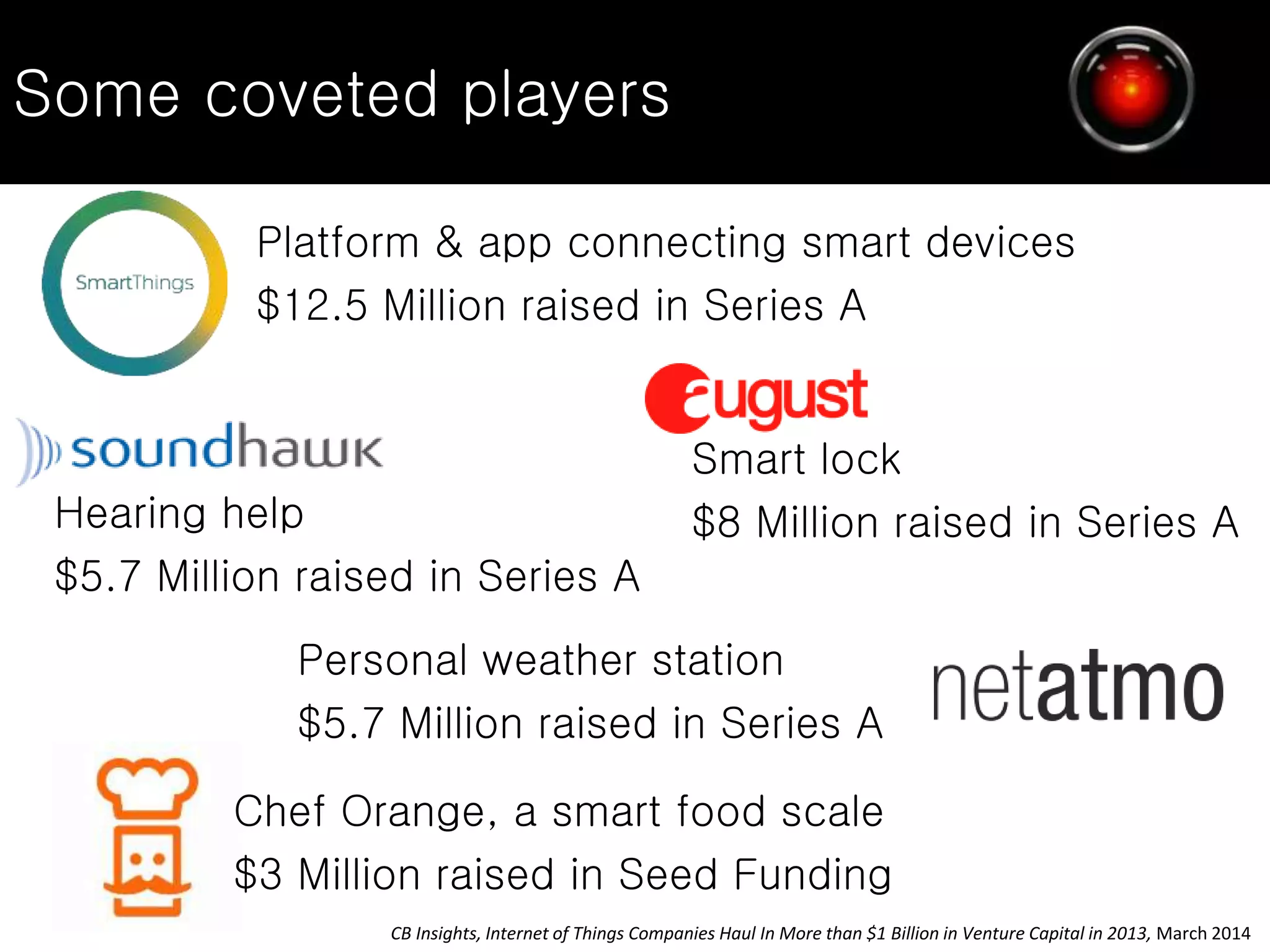 Some coveted players

SmartThings

Platform & app connecting smart devices

$12.5 Million raised in Series A

august

Smart lock

$8 Million raised in Series A

soundhawk

Hearing help

$5.7 Million raised in Series A

Personal weather station

$5.7 Million raised in Series A

netatmo

Chef Orange, a smart food scale

$3 Million raised in Seed Funding

CB Insights, Internet of Things Companies Haul In More than $1 Billion in Venture Capital in 2013, March 2014